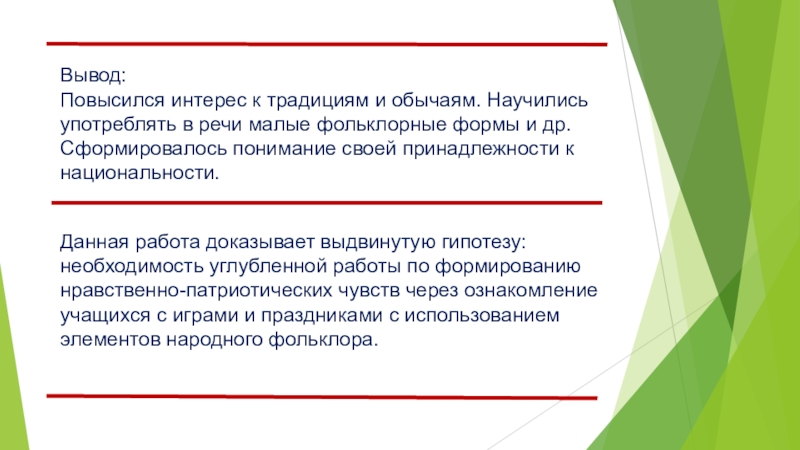 Вывод:
Повысился интерес к традициям и обычаям. Научились употреблять в речи малые фольклорные формы и др. Сформировалось понимание своей принадлежности к национальности.

Данная работа доказывает выдвинутую гипотезу: необходимость углубленной работы по формированию нравственно-патриотических чувств через ознакомление учащихся с играми и праздниками с использованием элементов народного фольклора.